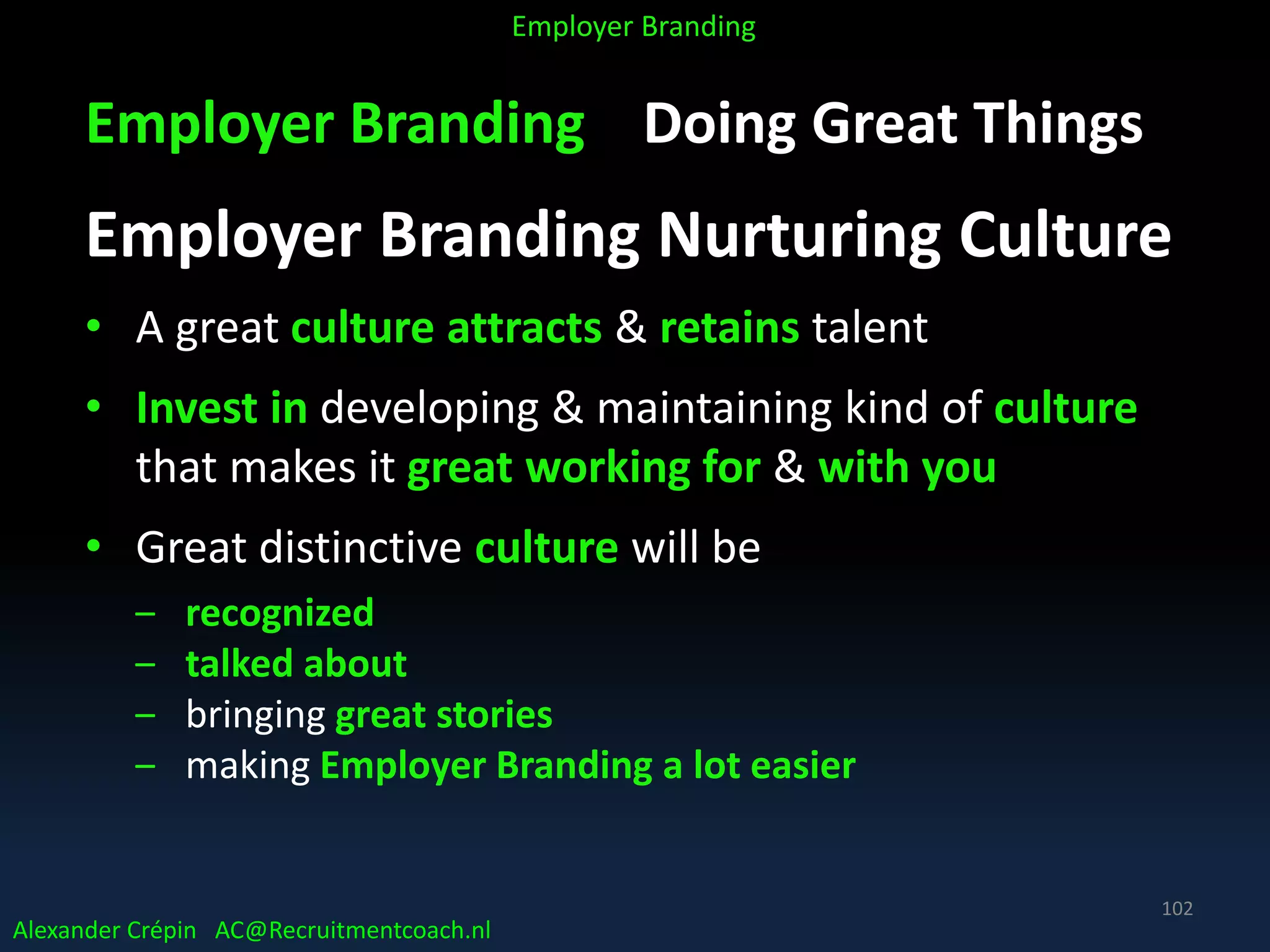 Employer Branding

Employer Branding Doing Great Things

Employer Branding Nurturing Culture

• A great culture attracts & retains talent

• Invest in developing & maintaining kind of culture that makes it great working for & with you

• Great distinctive culture will be

– recognized
– talked about
– bringing great stories
– making Employer Branding a lot easier

102

Alexander Crépin AC@Recruitmentcoach.nl